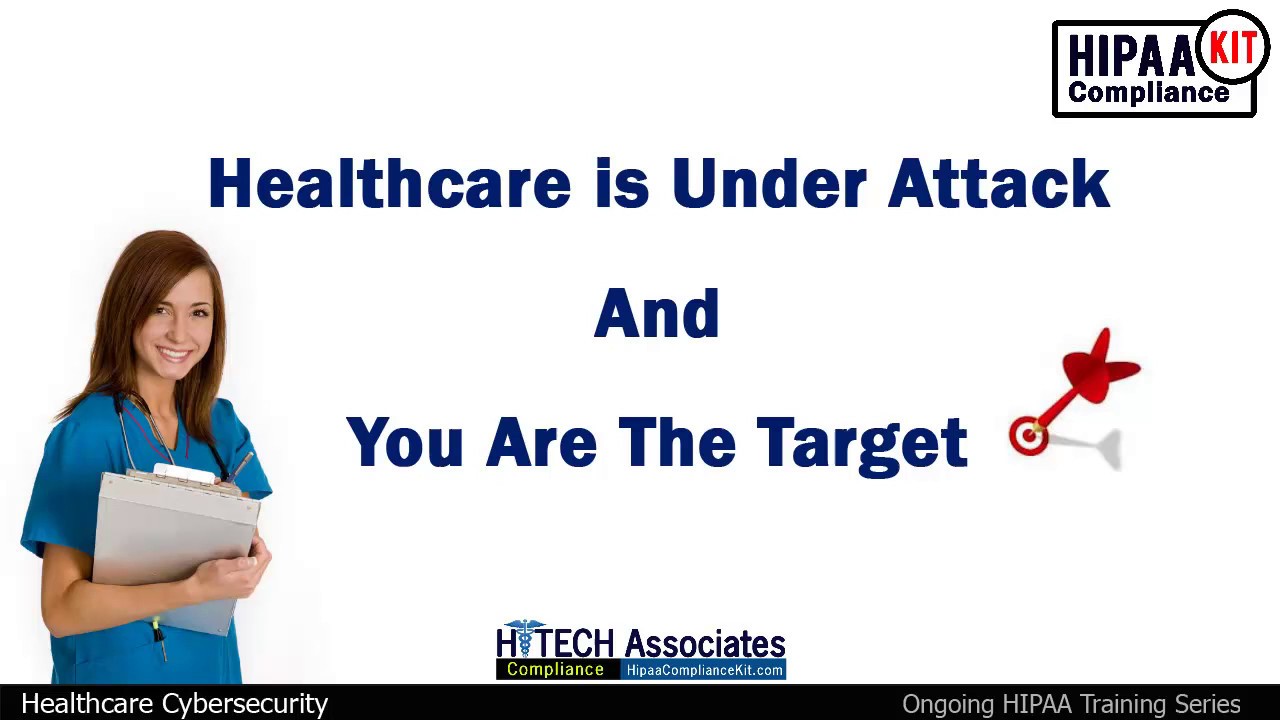 HIPAA KIT Compliance

Healthcare is Under Attack

And

You Are The Target

HITECH Associates
Compliance HipaaComplianceKit.com

Healthcare Cybersecurity

Ongoing HIPAA Training Series